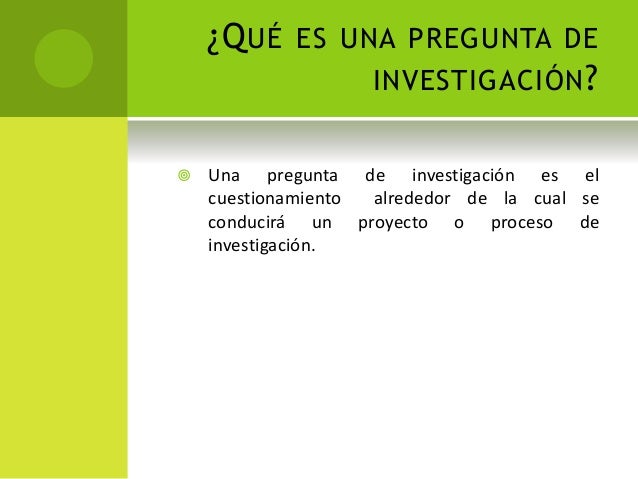 ¿Qué es una pregunta de investigación?

Una pregunta de investigación es el cuestionamiento alrededor de la cual se conducirá un proyecto o proceso de investigación.